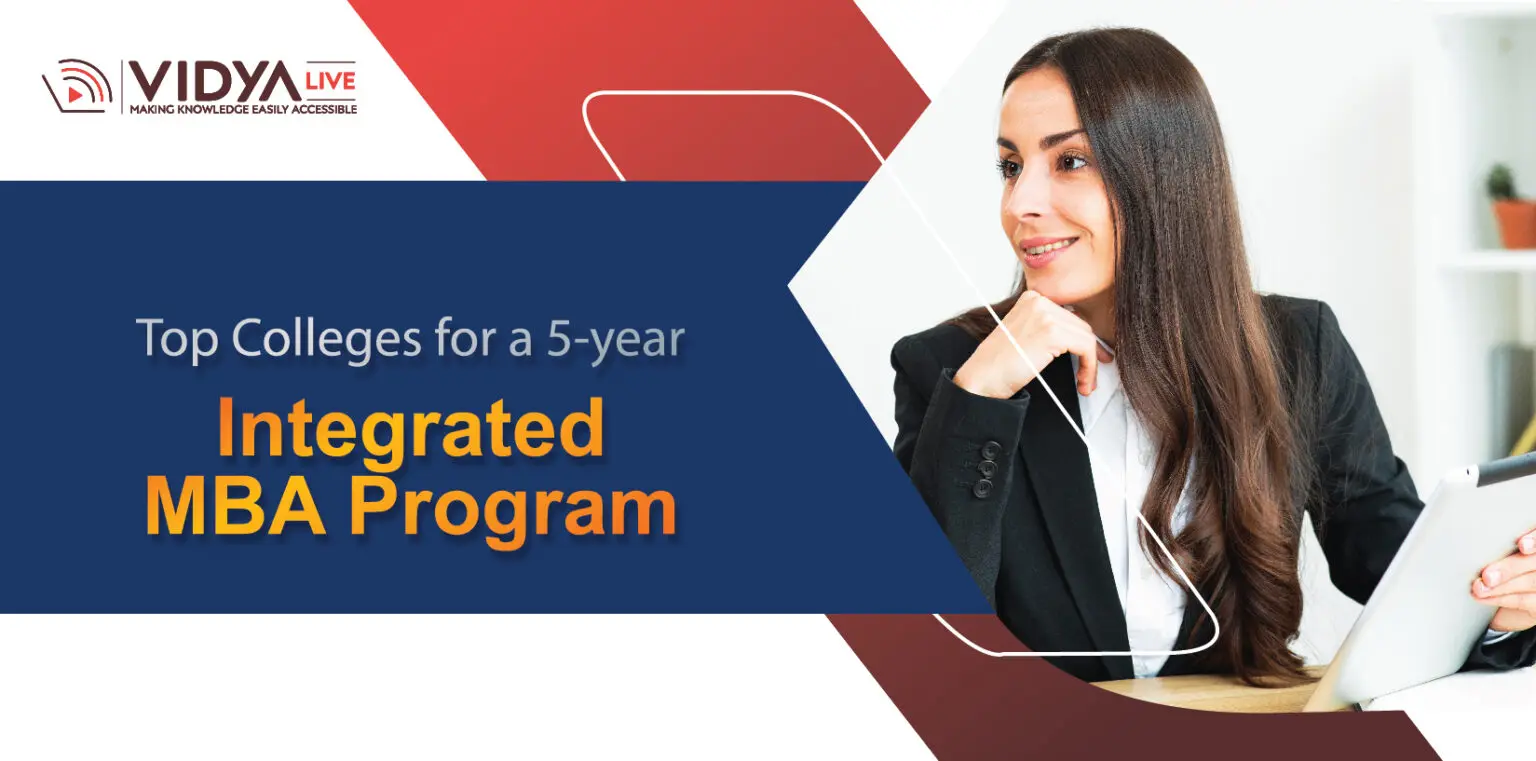 VIDYA LIVE
MAKING KNOWLEDGE EASILY ACCESSIBLE

Top Colleges for a 5-year
Integrated MBA Program